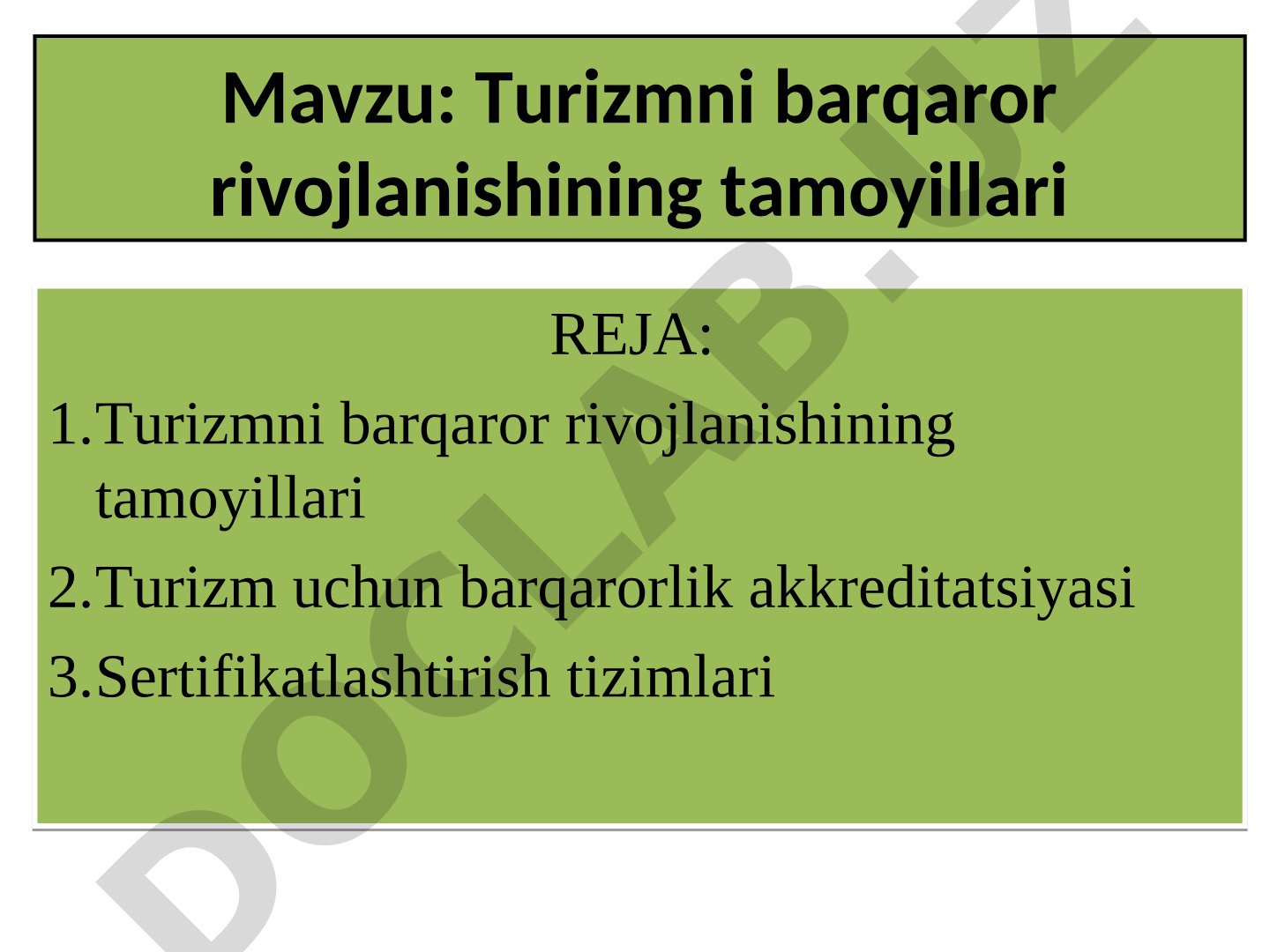 Mavzu: Turizmni barqaror rivojlanishining tamoyillari

REJA:

1.Turizmni barqaror rivojlanishining tamoyillari

2.Turizm uchun barqarorlik akkreditatsiyasi

3.Sertifikatlashtirish tizimlari

DOCLAB.UZ